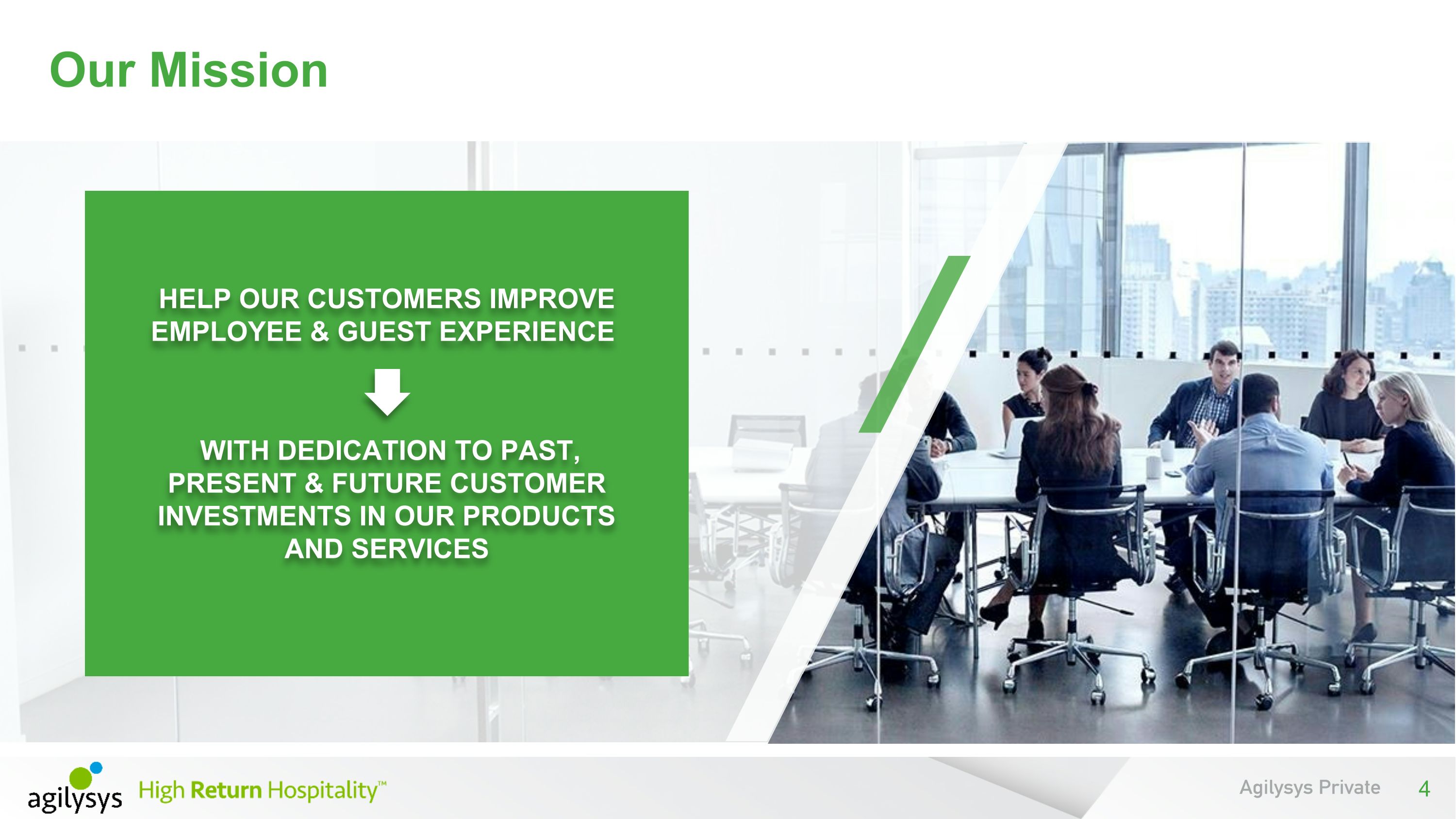 Our Mission

HELP OUR CUSTOMERS IMPROVE EMPLOYEE & GUEST EXPERIENCE

WITH DEDICATION TO PAST, PRESENT & FUTURE CUSTOMER INVESTMENTS IN OUR PRODUCTS AND SERVICES

agilysys High Return Hospitality™

Agilysys Private 4